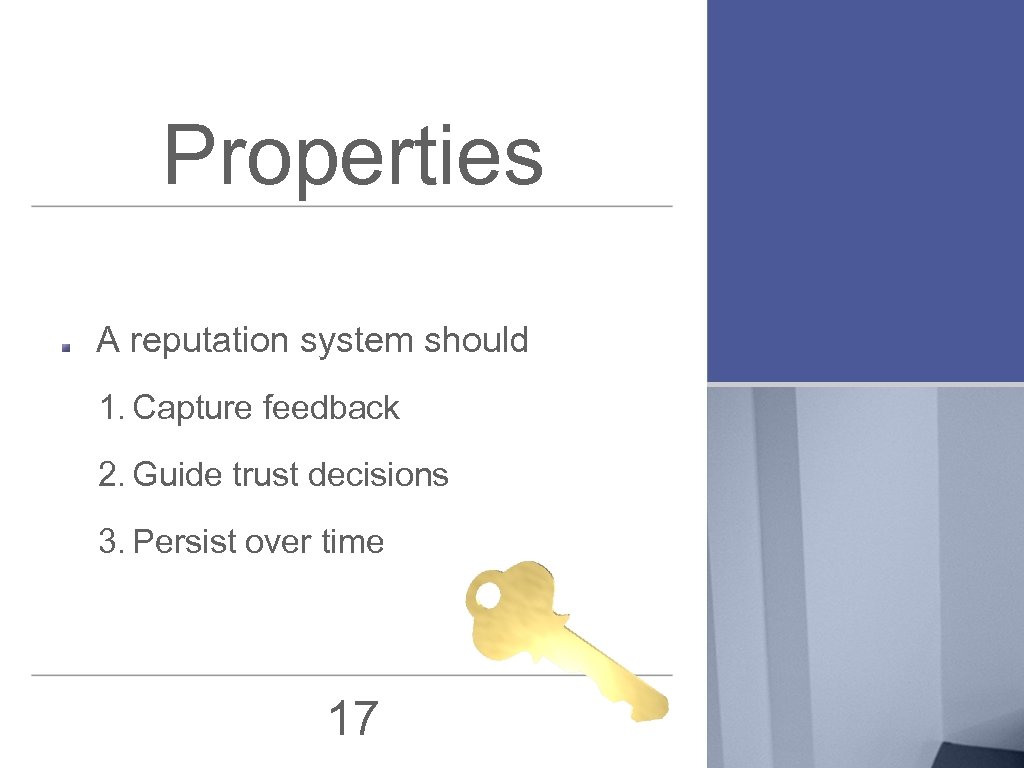 Properties

A reputation system should

1. Capture feedback

2. Guide trust decisions

3. Persist over time

17